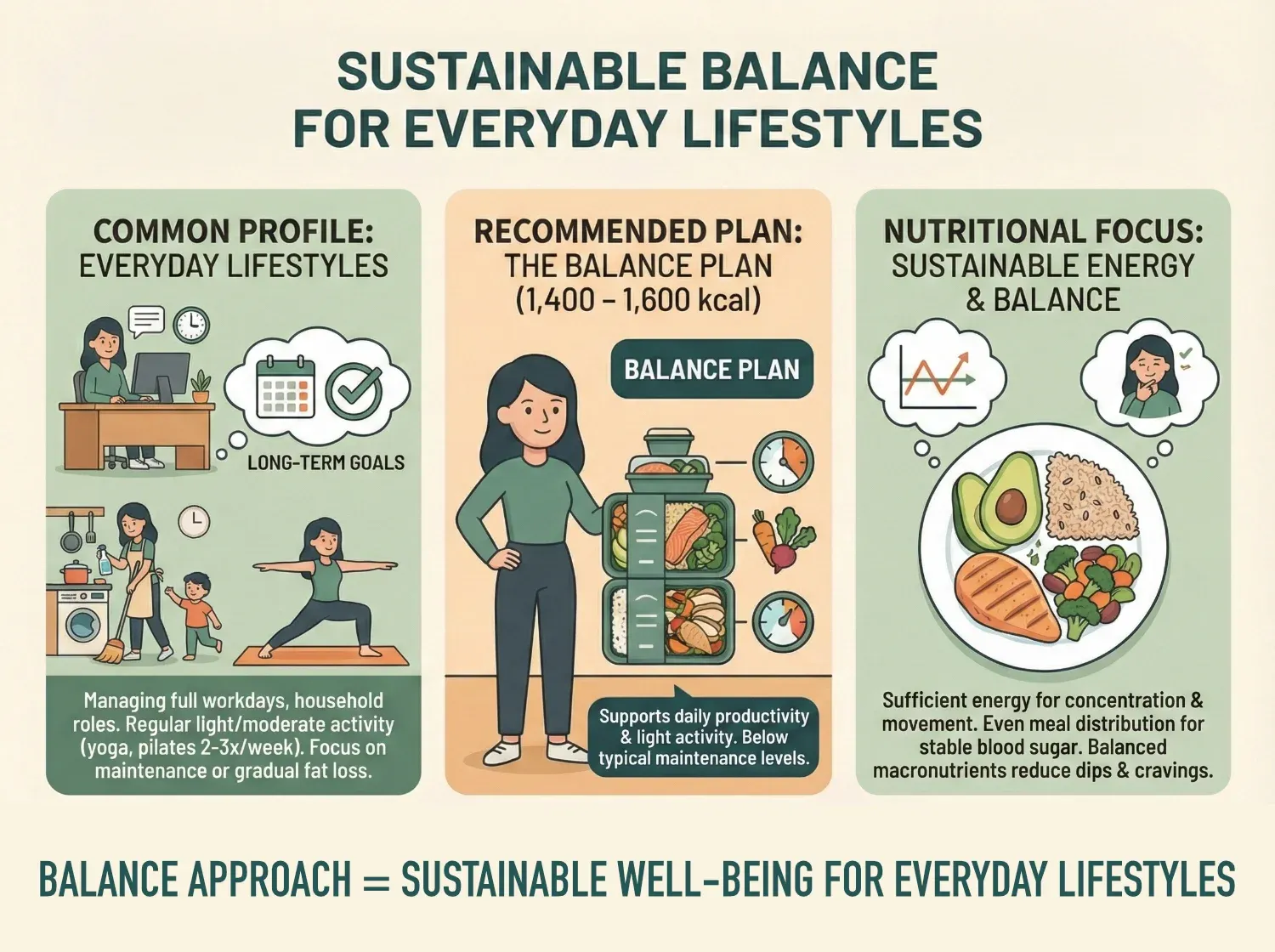 SUSTAINABLE BALANCE FOR EVERYDAY LIFESTYLES

COMMON PROFILE: EVERYDAY LIFESTYLES

LONG-TERM GOALS

Managing full workdays, household roles. Regular light/moderate activity (yoga, pilates 2-3x/week). Focus on maintenance or gradual fat loss.

RECOMMENDED PLAN: THE BALANCE PLAN (1,400 – 1,600 kcal)

BALANCE PLAN

Supports daily productivity & light activity. Below typical maintenance levels.

NUTRITIONAL FOCUS: SUSTAINABLE ENERGY & BALANCE

Sufficient energy for concentration & movement. Even meal distribution for stable blood sugar. Balanced macronutrients reduce dips & cravings.

BALANCE APPROACH = SUSTAINABLE WELL-BEING FOR EVERYDAY LIFESTYLES